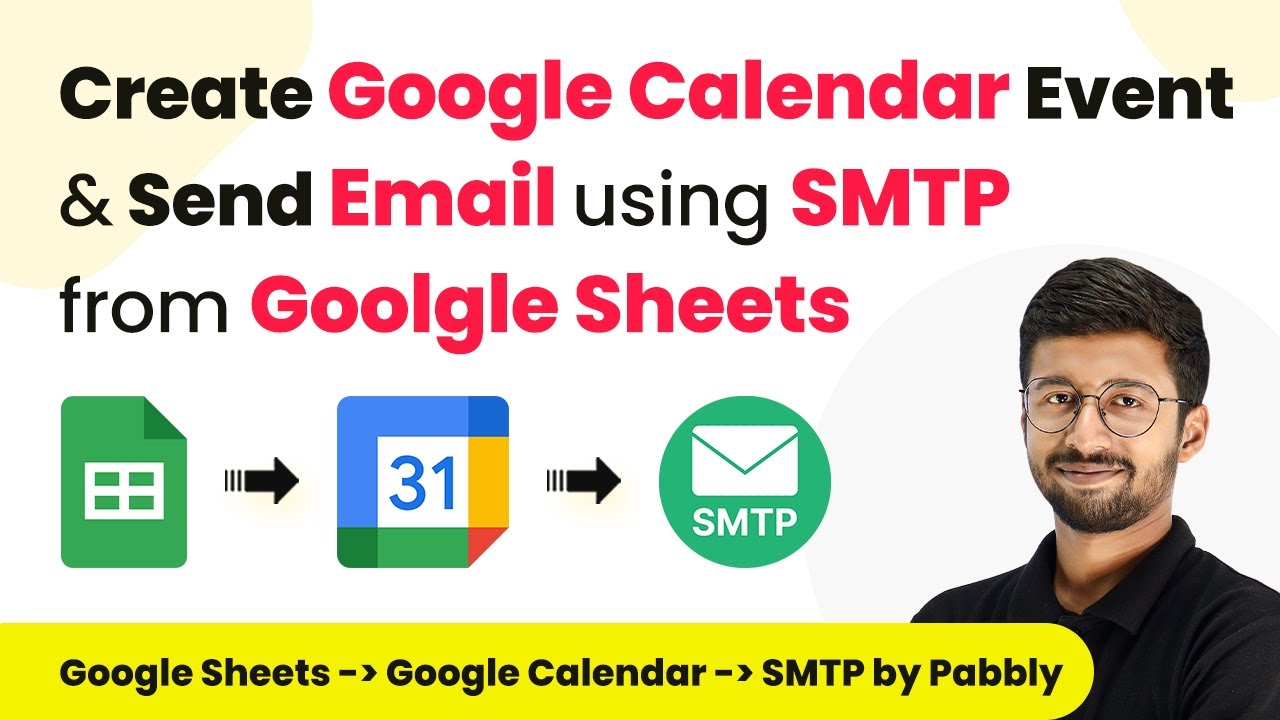 Create Google Calendar Event & Send Email using SMTP from Goolgle Sheets

31

SMTP

Google Sheets -> Google Calendar -> SMTP by Pabbly